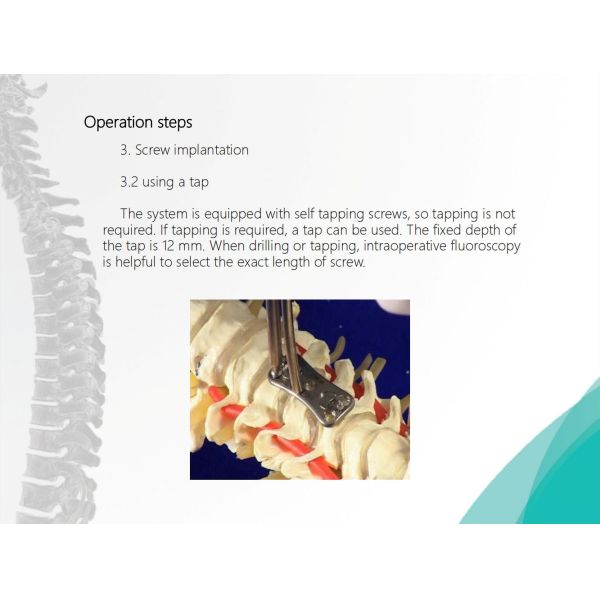 Operation steps

3. Screw implantation

3.2 using a tap

The system is equipped with self tapping screws, so tapping is not required. If tapping is required, a tap can be used. The fixed depth of the tap is 12 mm. When drilling or tapping, intraoperative fluoroscopy is helpful to select the exact length of screw.